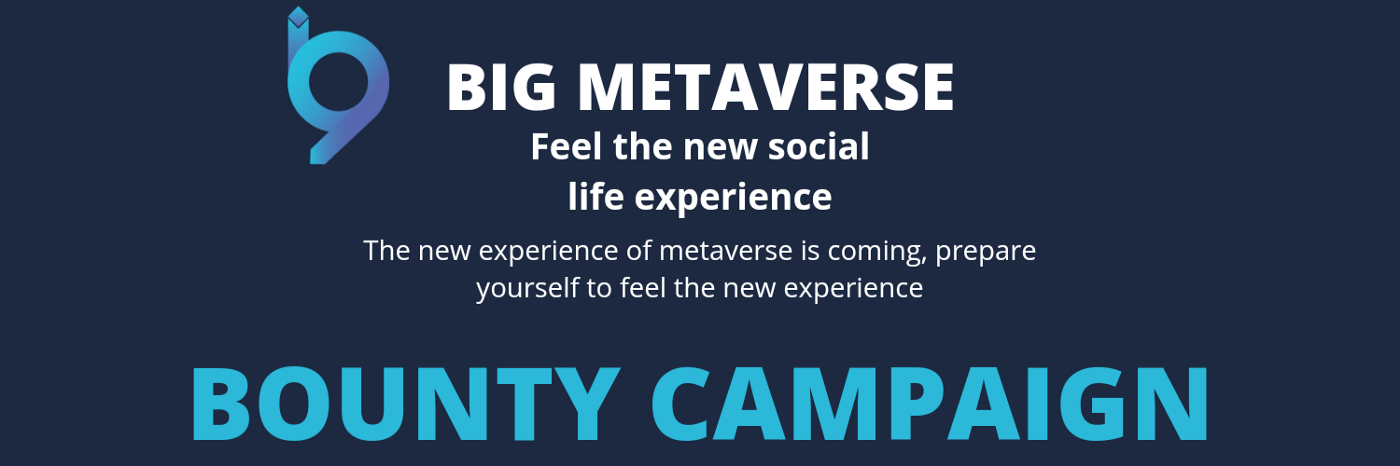 BIG METAVERSE

Feel the new social life experience

The new experience of metaverse is coming, prepare yourself to feel the new experience

BOUNTY CAMPAIGN